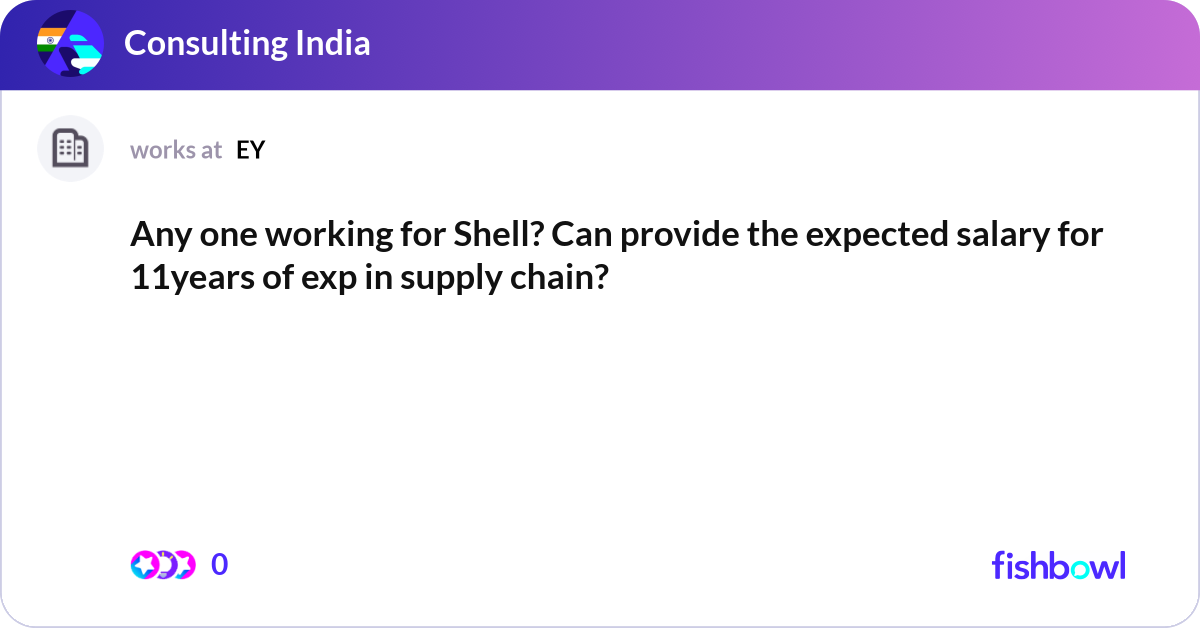 Consulting India

works at EY

Any one working for Shell? Can provide the expected salary for 11years of exp in supply chain?

0

fishbowl